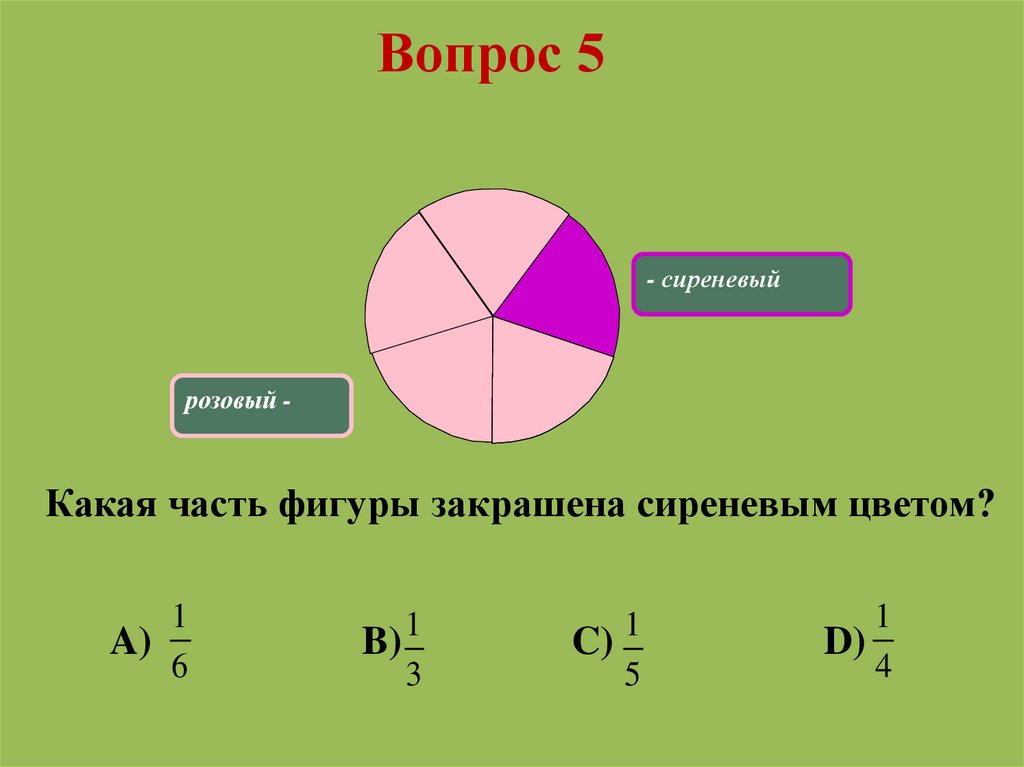 Вопрос 5

- сиреневый

розовый -

Какая часть фигуры закрашена сиреневым цветом?

A) $\frac{1}{6}$ B) $\frac{1}{3}$ C) $\frac{1}{5}$ D) $\frac{1}{4}$